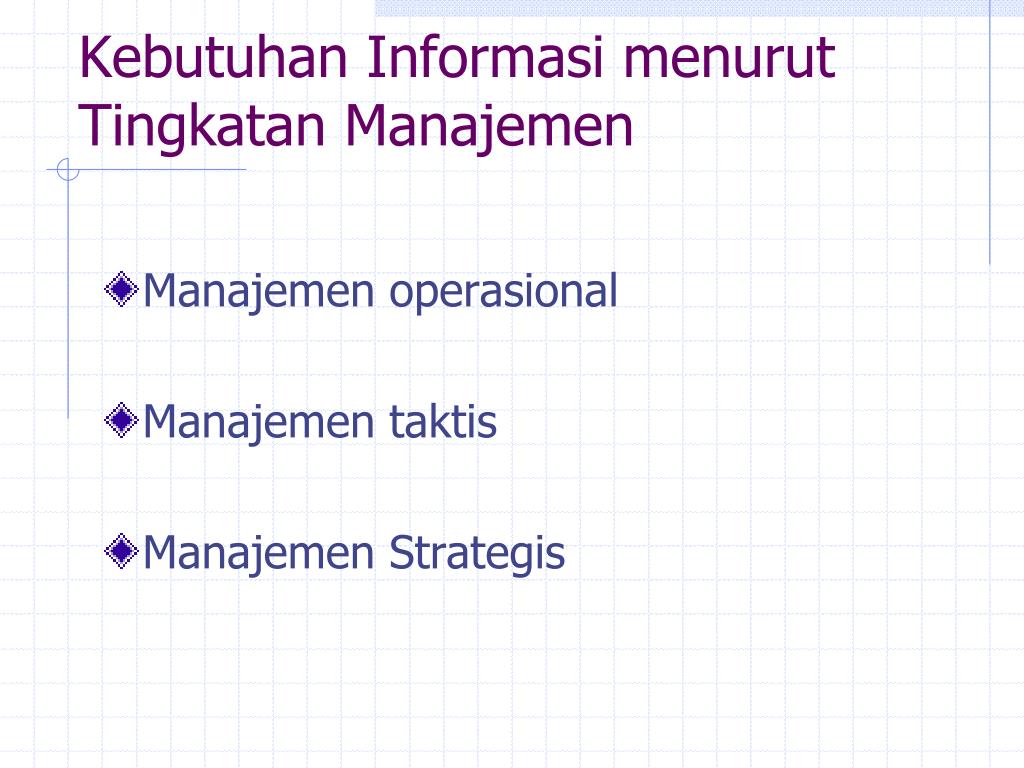 Kebutuhan Informasi menurut Tingkatan Manajemen

Manajemen operasional

Manajemen taktis

Manajemen Strategis